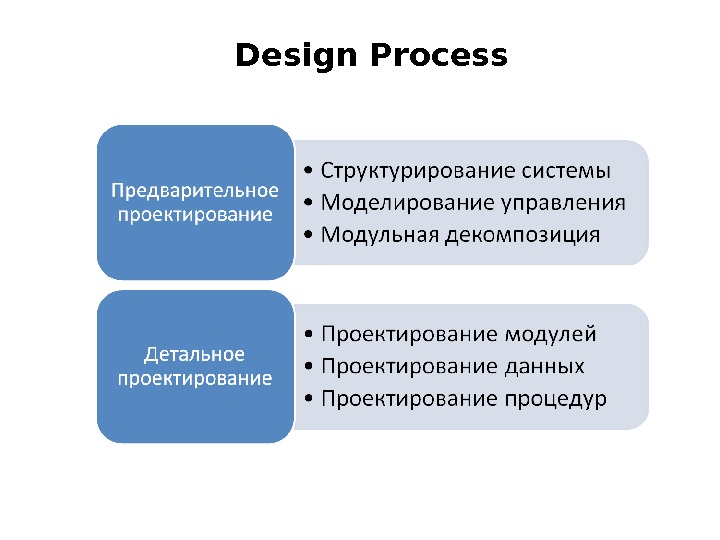 Design Process

Предварительное проектирование

• Структурирование системы
• Моделирование управления
• Модульная декомпозиция

Детальное проектирование

• Проектирование модулей
• Проектирование данных
• Проектирование процедур